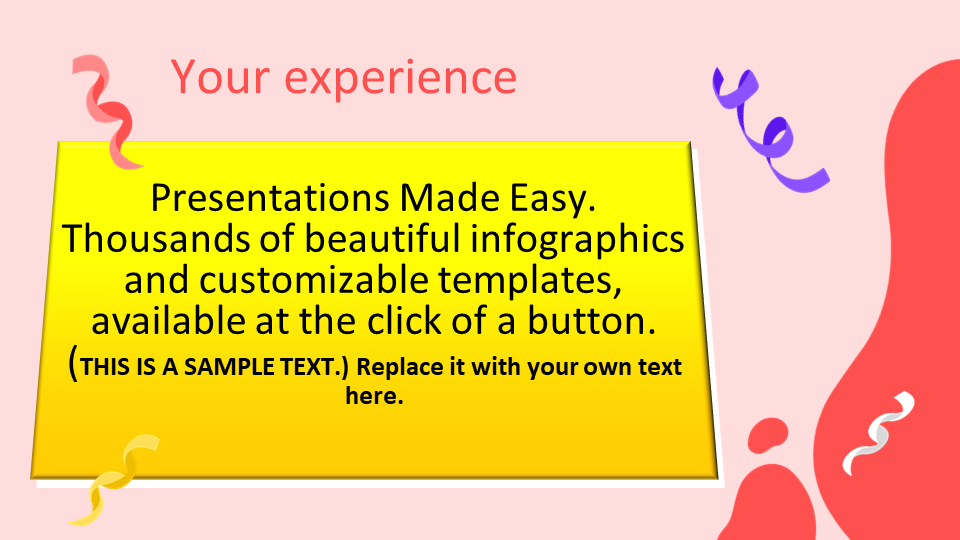 Your experience

Presentations Made Easy. Thousands of beautiful infographics and customizable templates, available at the click of a button. (THIS IS A SAMPLE TEXT.) Replace it with your own text here.